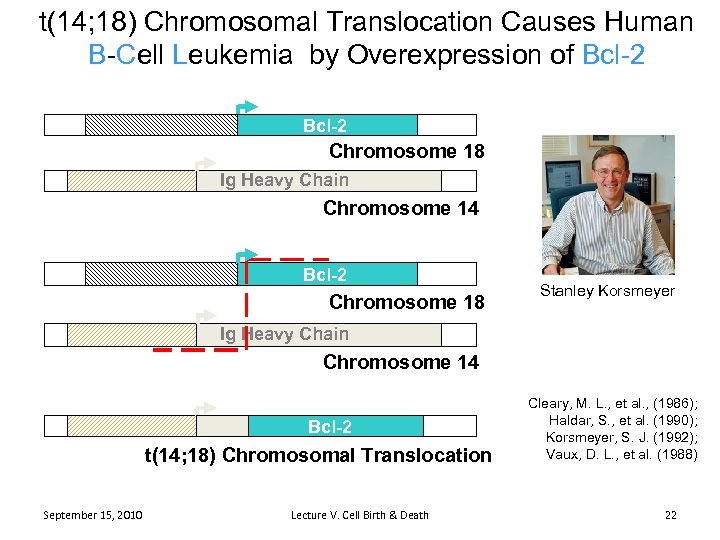 t(14;18) Chromosomal Translocation Causes Human B-Cell Leukemia by Overexpression of Bcl-2

Bcl-2

Chromosome 18

Ig Heavy Chain

Chromosome 14

Bcl-2

Chromosome 18

Ig Heavy Chain

Chromosome 14

Bcl-2

t(14;18) Chromosomal Translocation

Stanley Korsmeyer

Cleary, M. L., et al., (1986);
Haldar, S., et al. (1990);
Korsmeyer, S. J. (1992);
Vaux, D. L., et al. (1988)

September 15, 2010

Lecture V. Cell Birth & Death

22